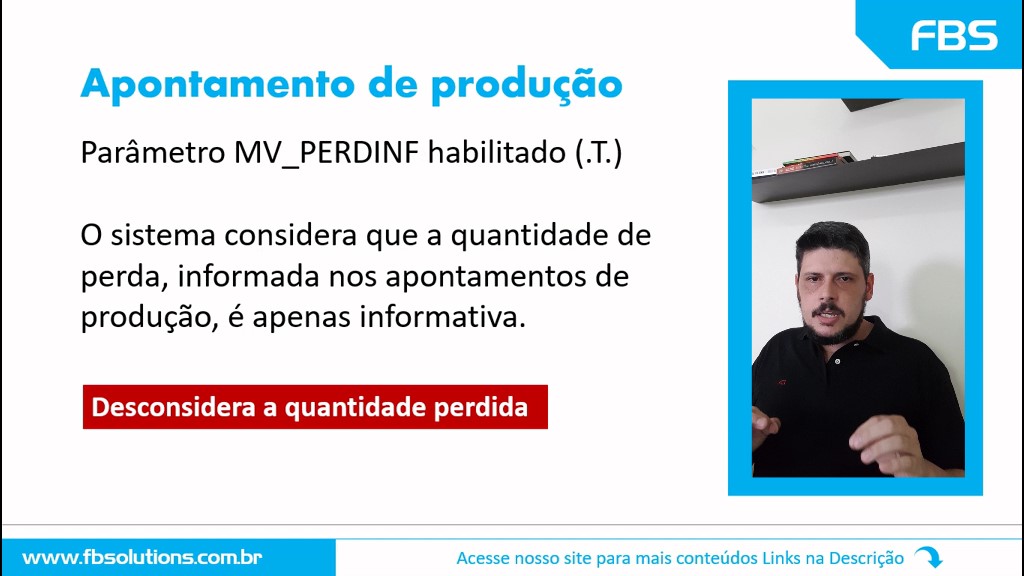 FBS

Apontamento de produção

Parâmetro MV_PERDINF habilitado (.T.)

O sistema considera que a quantidade de perda, informada nos apontamentos de produção, é apenas informativa.

Desconsidera a quantidade perdida

www.fbsolutions.com.br

Acesse nosso site para mais conteúdos Links na Descrição